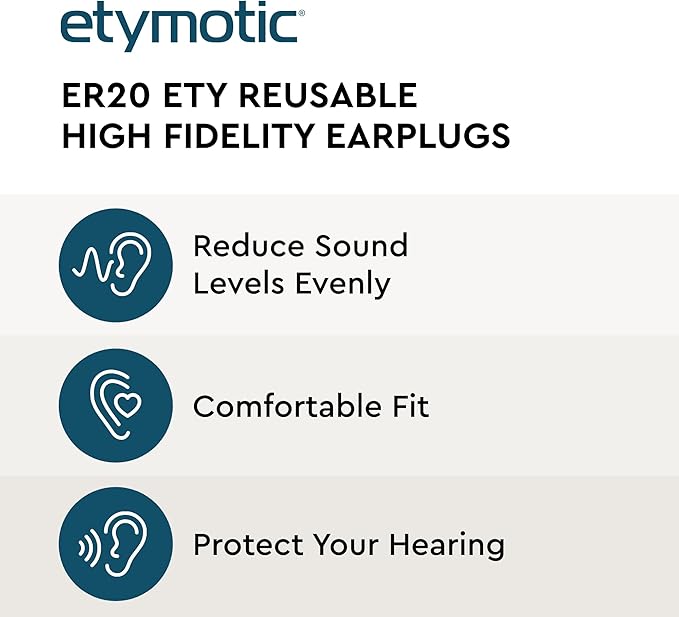 etymotic®

ER20 ETY REUSABLE HIGH FIDELITY EARPLUGS

Reduce Sound Levels Evenly

Comfortable Fit

Protect Your Hearing